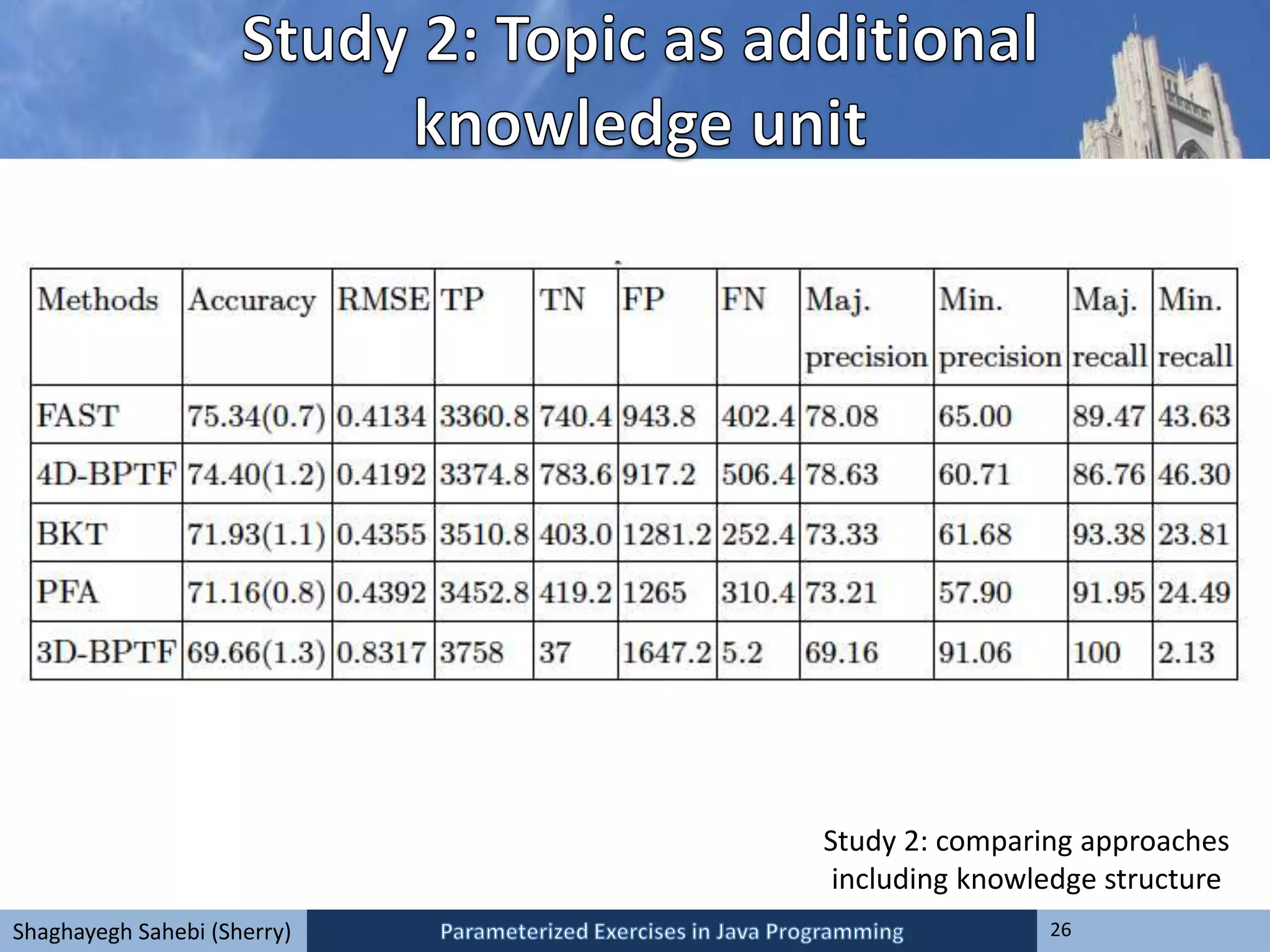 Study 2: Topic as additional knowledge unit

| Methods | Accuracy | RMSE | TP | TN | FP | FN | Maj. precision | Min. precision | Maj. recall | Min. recall |
|---|---|---|---|---|---|---|---|---|---|---|
| FAST | 75.34(0.7) | 0.4134 | 3360.8 | 740.4 | 943.8 | 402.4 | 78.08 | 65.00 | 89.47 | 43.63 |
| 4D-BPTF | 74.40(1.2) | 0.4192 | 3374.8 | 783.6 | 917.2 | 506.4 | 78.63 | 60.71 | 86.76 | 46.30 |
| BKT | 71.93(1.1) | 0.4355 | 3510.8 | 403.0 | 1281.2 | 252.4 | 73.33 | 61.68 | 93.38 | 23.81 |
| PFA | 71.16(0.8) | 0.4392 | 3452.8 | 419.2 | 1265 | 310.4 | 73.21 | 57.90 | 91.95 | 24.49 |
| 3D-BPTF | 69.66(1.3) | 0.8317 | 3758 | 37 | 1647.2 | 5.2 | 69.16 | 91.06 | 100 | 2.13 |

Study 2: comparing approaches including knowledge structure

Shaghayegh Sahebi (Sherry)
Parameterized Exercises in Java Programming
26